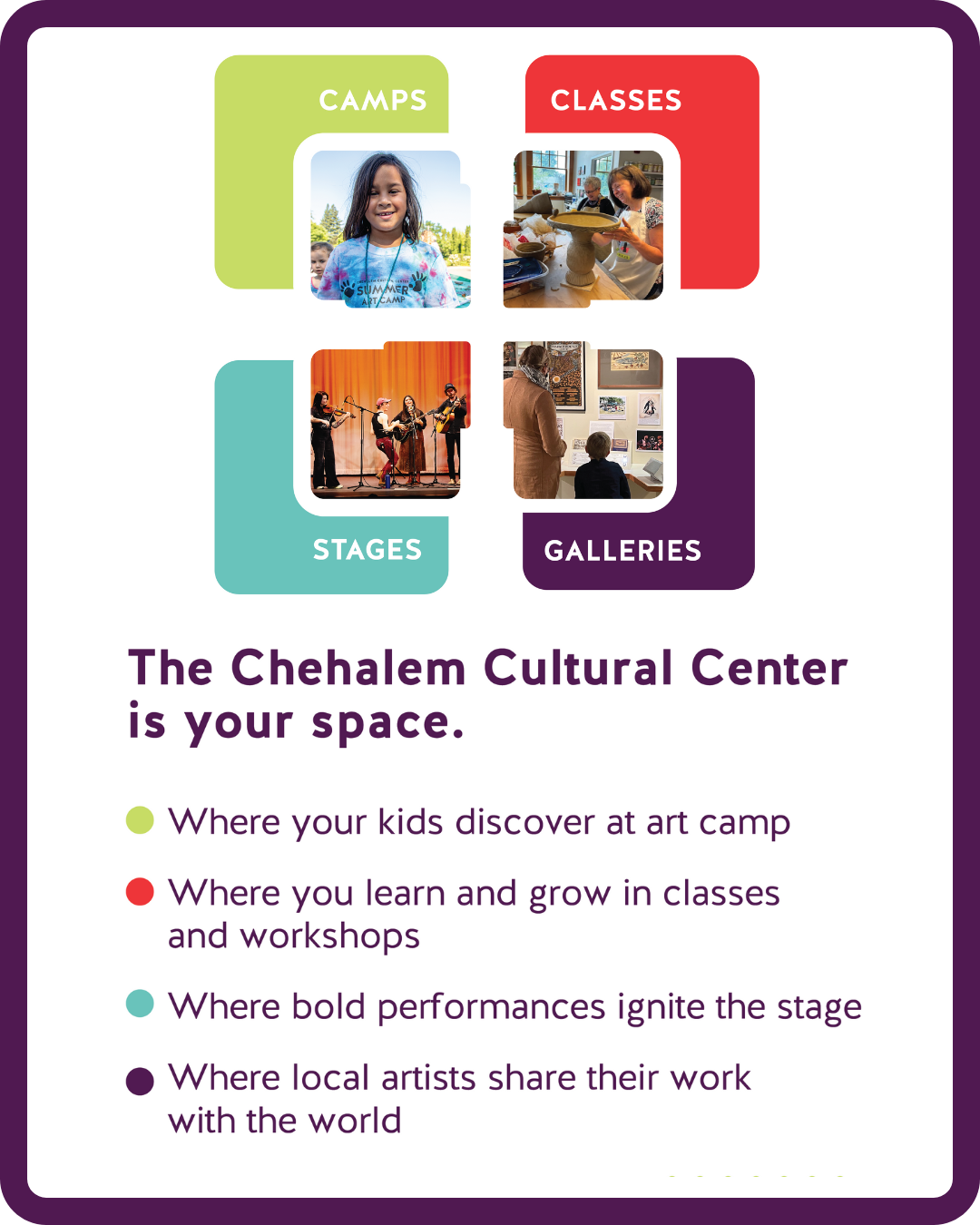 CAMPS

CLASSES

SUMMER ART CAMP

STAGES

GALLERIES

The Chehalem Cultural Center is your space.

Where your kids discover at art camp

Where you learn and grow in classes and workshops

Where bold performances ignite the stage

Where local artists share their work with the world